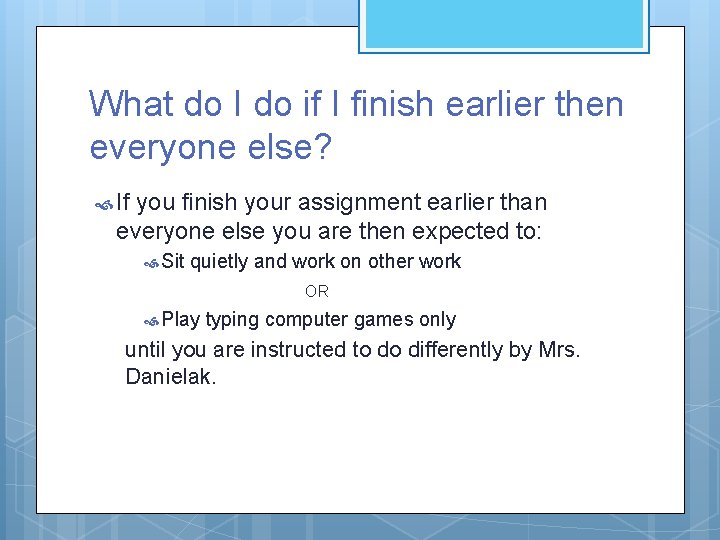 What do I do if I finish earlier then everyone else?

If you finish your assignment earlier than everyone else you are then expected to:

Sit quietly and work on other work

OR

Play typing computer games only

until you are instructed to do differently by Mrs. Danielak.